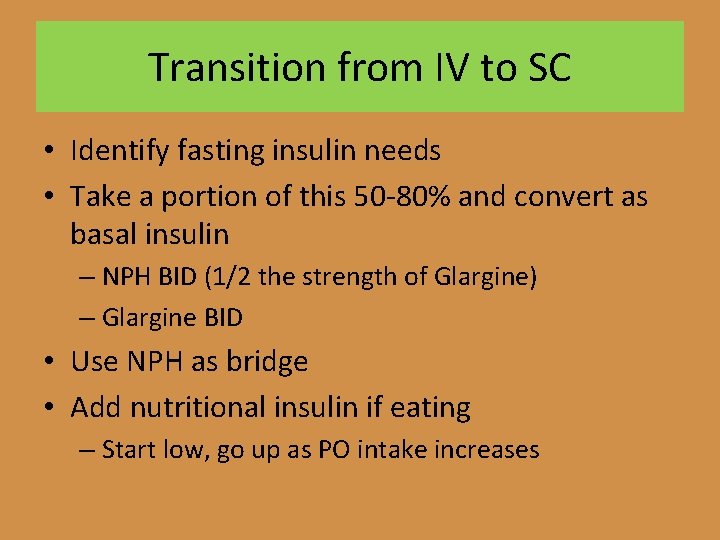 Transition from IV to SC

• Identify fasting insulin needs
• Take a portion of this 50-80% and convert as basal insulin
  – NPH BID (1/2 the strength of Glargine)
  – Glargine BID
• Use NPH as bridge
• Add nutritional insulin if eating
  – Start low, go up as PO intake increases